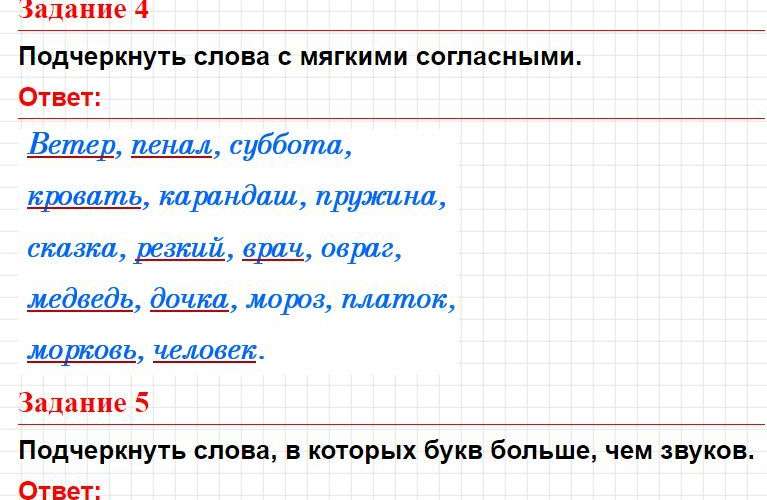 Задание 4

Подчеркнуть слова с мягкими согласными.

Ответ:

Ветер, пенал, суббота,

кровать, карандаш, пружина,

сказка, резкий, врач, овраг,

медведь, дочка, мороз, платок,

морковь, человек.

Задание 5

Подчеркнуть слова, в которых букв больше, чем звуков.

Ответ: